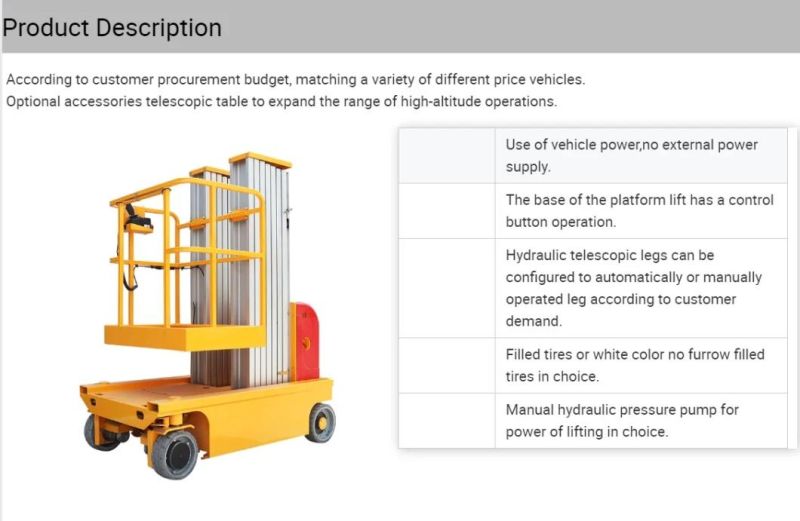 Product Description

According to customer procurement budget, matching a variety of different price vehicles.
Optional accessories telescopic table to expand the range of high-altitude operations.

| | |
|---|---|
| | Use of vehicle power,no external power supply. |
| | The base of the platform lift has a control button operation. |
| | Hydraulic telescopic legs can be configured to automatically or manually operated leg according to customer demand. |
| | Filled tires or white color no furrow filled tires in choice. |
| | Manual hydraulic pressure pump for power of lifting in choice. |